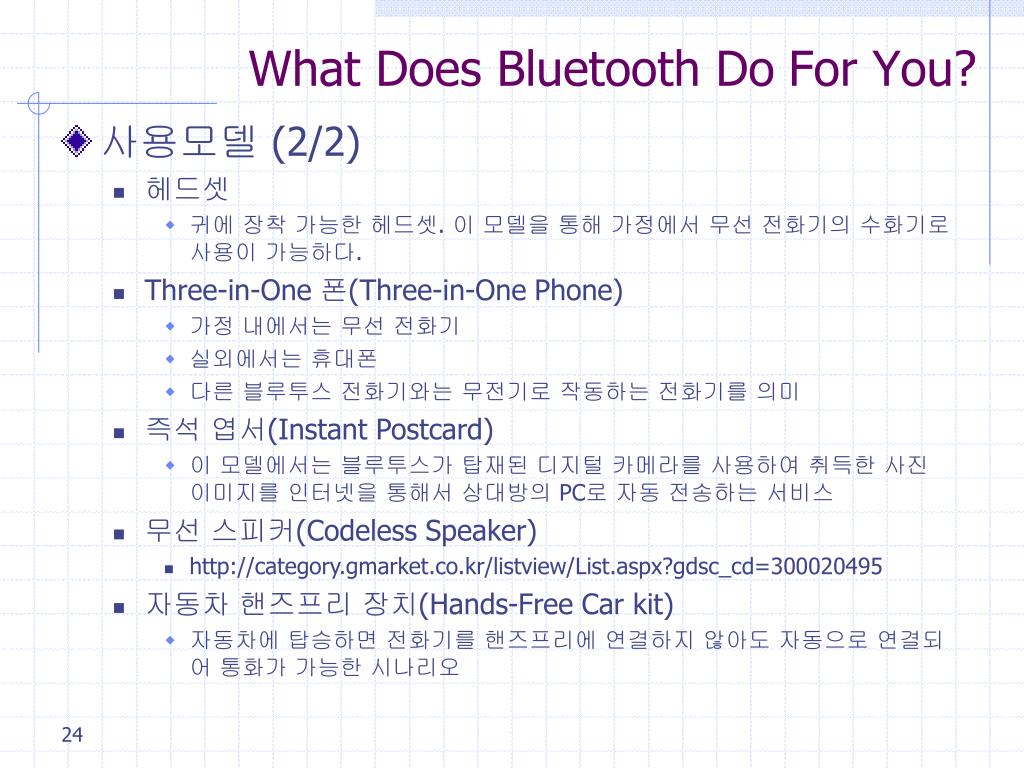 What Does Bluetooth Do For You?

사용모델 (2/2)

헤드셋

귀에 장착 가능한 헤드셋. 이 모델을 통해 가정에서 무선 전화기의 수화기로 사용이 가능하다.

Three-in-One 폰(Three-in-One Phone)

가정 내에서는 무선 전화기

실외에서는 휴대폰

다른 블루투스 전화기와는 무전기로 작동하는 전화기를 의미

즉석 엽서(Instant Postcard)

이 모델에서는 블루투스가 탑재된 디지털 카메라를 사용하여 취득한 사진 이미지를 인터넷을 통해서 상대방의 PC로 자동 전송하는 서비스

무선 스피커(Codeless Speaker)

http://category.gmarket.co.kr/listview/List.aspx?gdsc_cd=300020495

자동차 핸즈프리 장치(Hands-Free Car kit)

자동차에 탑승하면 전화기를 핸즈프리에 연결하지 않아도 자동으로 연결되어 통화가 가능한 시나리오

24